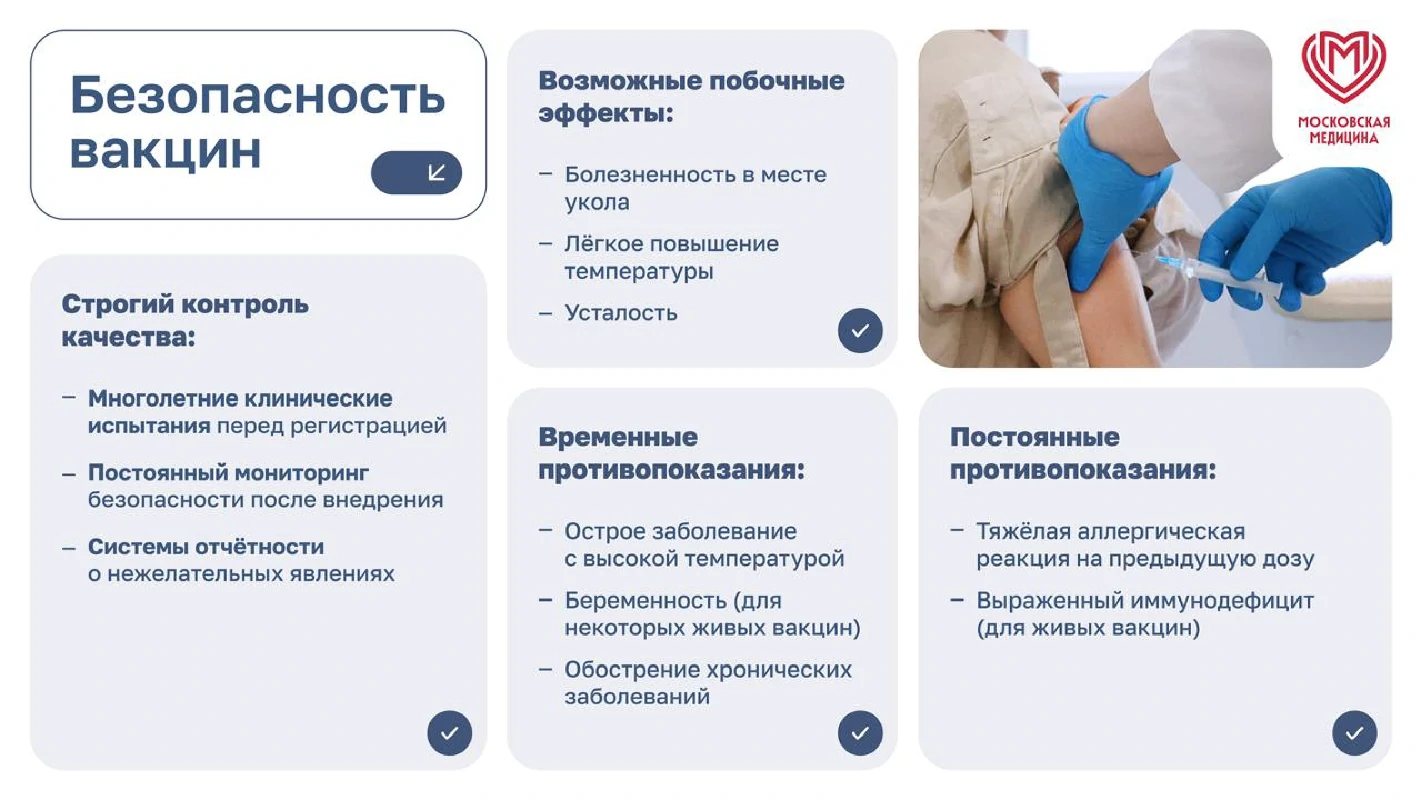 Безопасность вакцин

Строгий контроль качества:

– Многолетние клинические испытания перед регистрацией

– Постоянный мониторинг безопасности после внедрения

– Системы отчётности о нежелательных явлениях

Возможные побочные эффекты:

– Болезненность в месте укола

– Лёгкое повышение температуры

– Усталость

МОСКОВСКАЯ МЕДИЦИНА

Временные противопоказания:

– Острое заболевание с высокой температурой

– Беременность (для некоторых живых вакцин)

– Обострение хронических заболеваний

Постоянные противопоказания:

– Тяжёлая аллергическая реакция на предыдущую дозу

– Выраженный иммунодефицит (для живых вакцин)